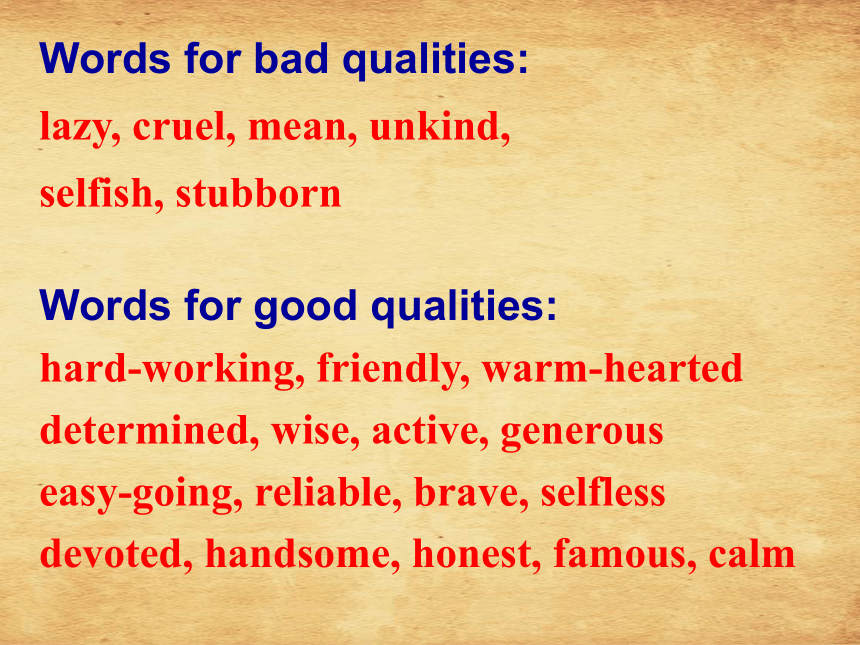 Words for bad qualities:
lazy, cruel, mean, unkind, selfish, stubborn

Words for good qualities:
hard-working, friendly, warm-hearted
determined, wise, active, generous
easy-going, reliable, brave, selfless
devoted, handsome, honest, famous, calm